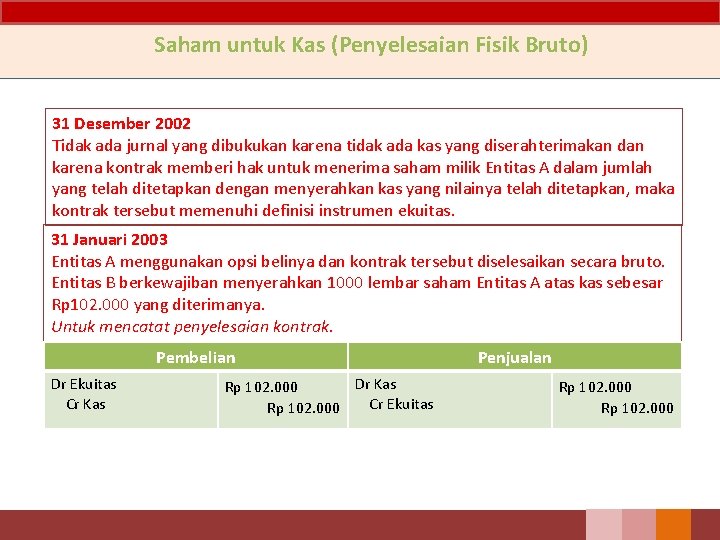 Saham untuk Kas (Penyelesaian Fisik Bruto)

31 Desember 2002
Tidak ada jurnal yang dibukukan karena tidak ada kas yang diserahterimakan dan karena kontrak memberi hak untuk menerima saham milik Entitas A dalam jumlah yang telah ditetapkan dengan menyerahkan kas yang nilainya telah ditetapkan, maka kontrak tersebut memenuhi definisi instrumen ekuitas.

31 Januari 2003
Entitas A menggunakan opsi belinya dan kontrak tersebut diselesaikan secara bruto. Entitas B berkewajiban menyerahkan 1000 lembar saham Entitas A atas kas sebesar Rp102.000 yang diterimanya.
Untuk mencatat penyelesaian kontrak.

| Pembelian | | Penjualan | |
|---|---|---|---|
| Dr Ekuitas<br>Cr Kas | Rp 102.000<br>Rp 102.000 | Dr Kas<br>Cr Ekuitas | Rp 102.000<br>Rp 102.000 |